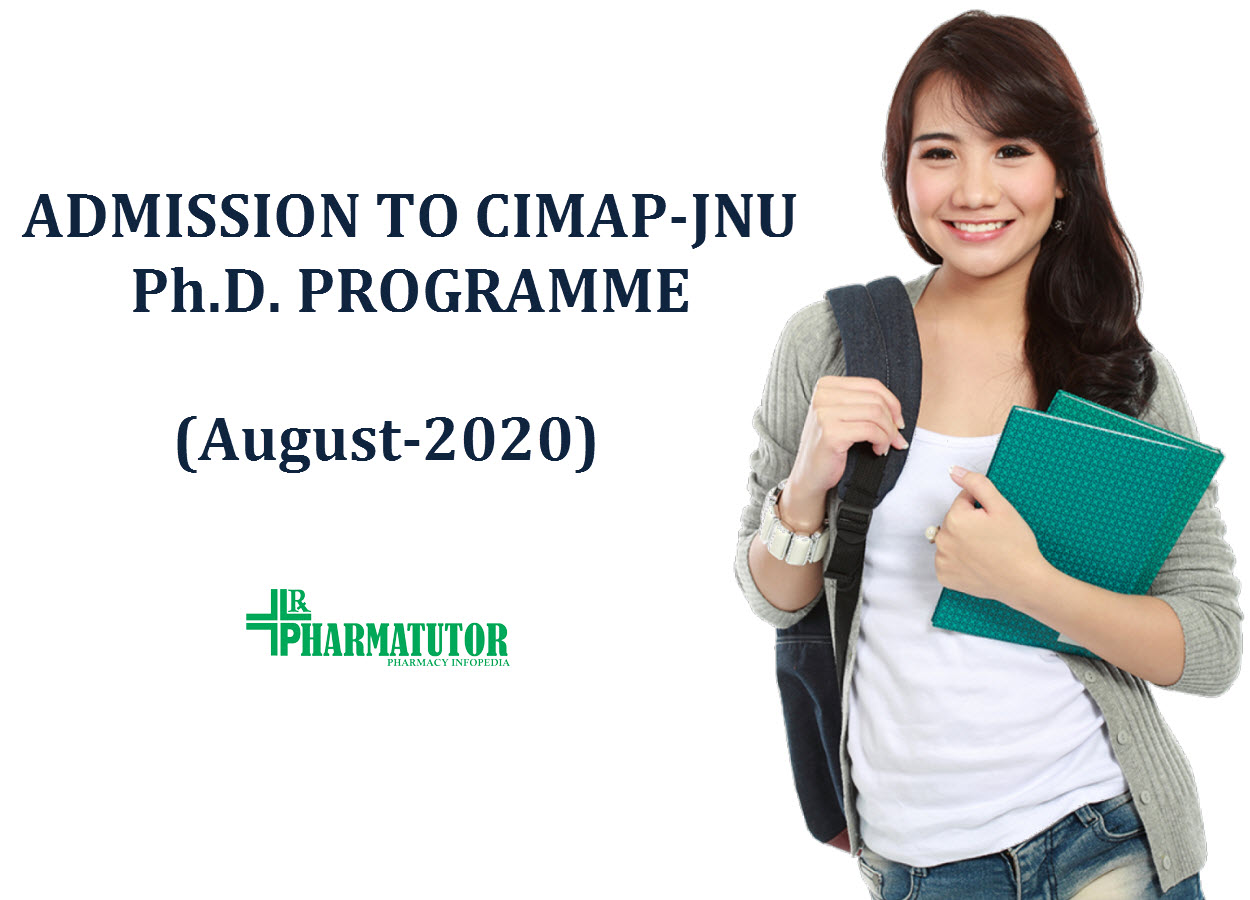 ADMISSION TO CIMAP-JNU Ph.D. PROGRAMME

(August-2020)

Rx PHARMATUTOR
PHARMACY INFOPEDIA